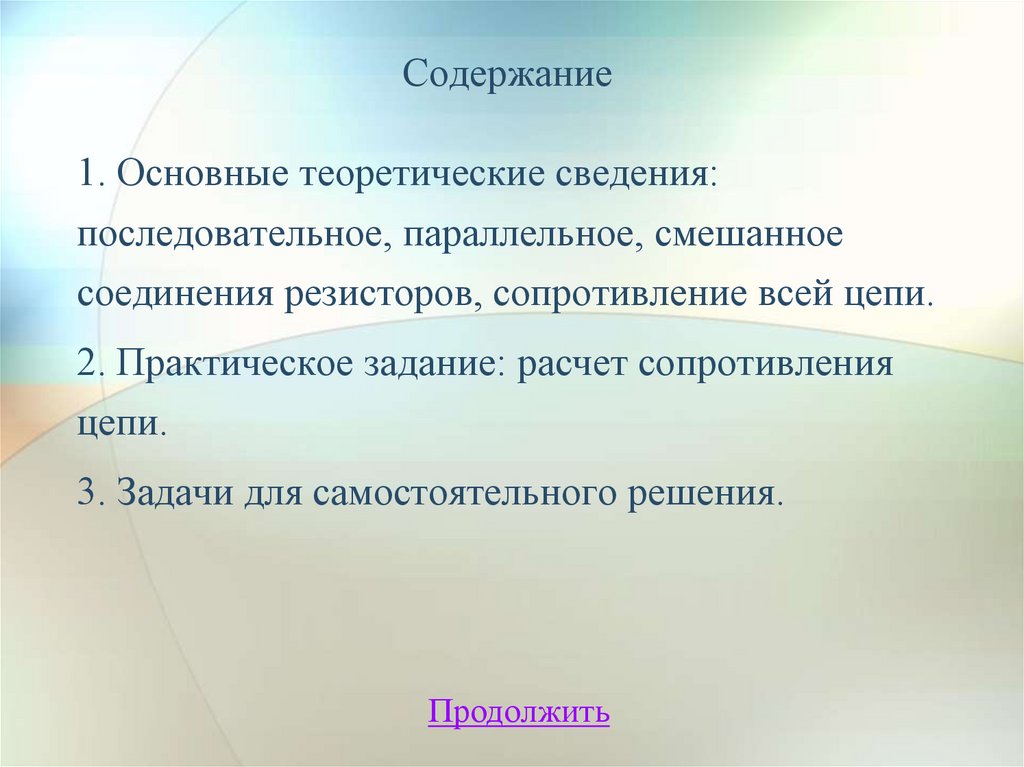 Содержание

1. Основные теоретические сведения: последовательное, параллельное, смешанное соединения резисторов, сопротивление всей цепи.

2. Практическое задание: расчет сопротивления цепи.

3. Задачи для самостоятельного решения.

Продолжить